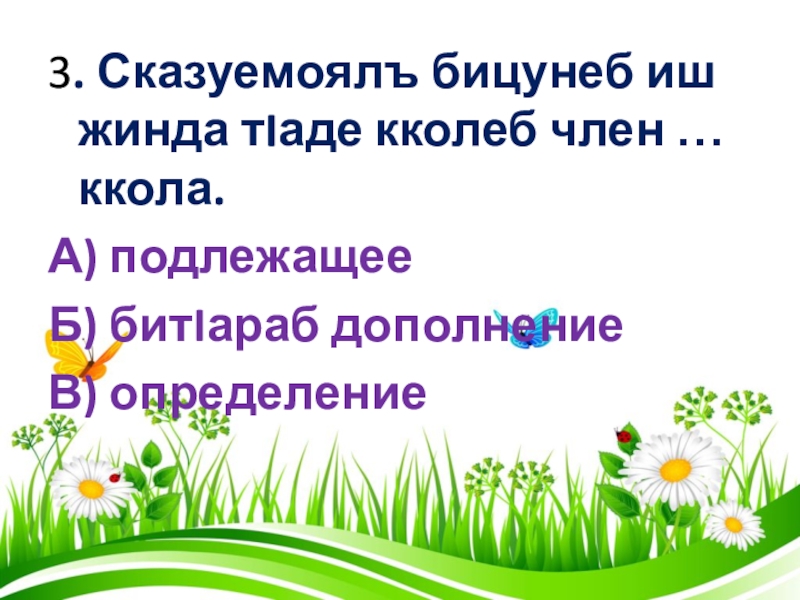 3. Сказуемоялъ бицунеб иш жинда тIаде кколеб член … ккола.

А) подлежащее

Б) битIараб дополнение

В) определение